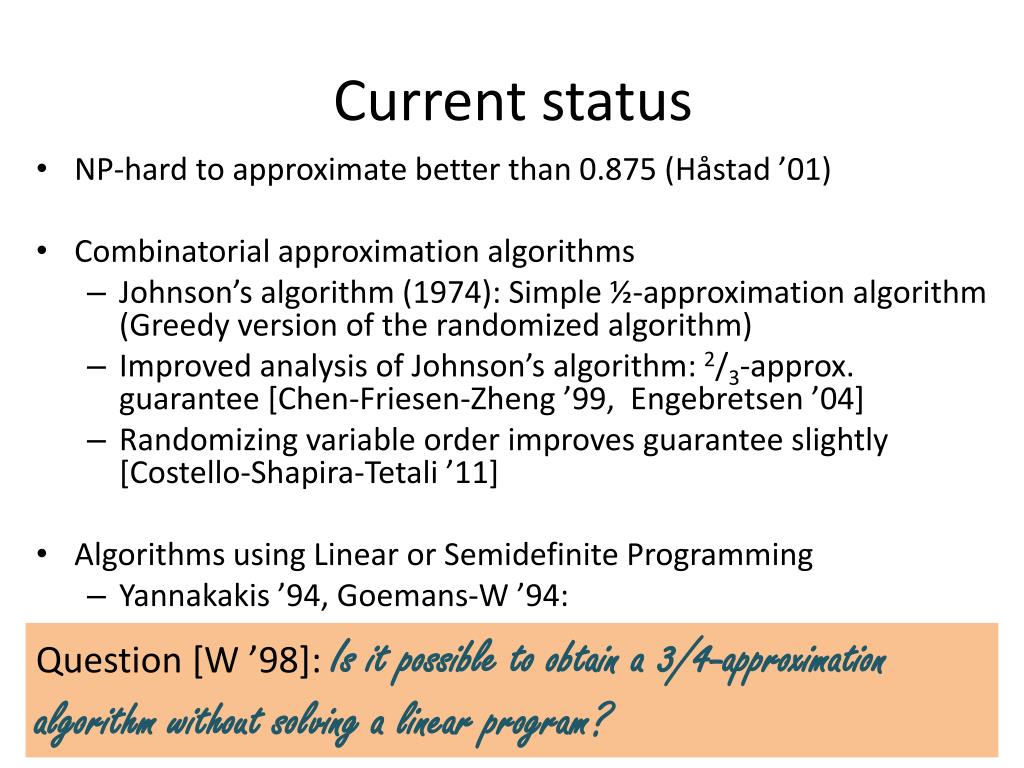 Current status

• NP-hard to approximate better than 0.875 (Håstad ’01)

• Combinatorial approximation algorithms
– Johnson’s algorithm (1974): Simple ½-approximation algorithm (Greedy version of the randomized algorithm)
– Improved analysis of Johnson’s algorithm: $^2/_3$-approx. guarantee [Chen-Friesen-Zheng ’99, Engebretsen ’04]
– Randomizing variable order improves guarantee slightly [Costello-Shapira-Tetali ’11]

• Algorithms using Linear or Semidefinite Programming
– Yannakakis ’94, Goemans-W ’94:

Question [W ’98]: Is it possible to obtain a 3/4-approximation algorithm without solving a linear program?